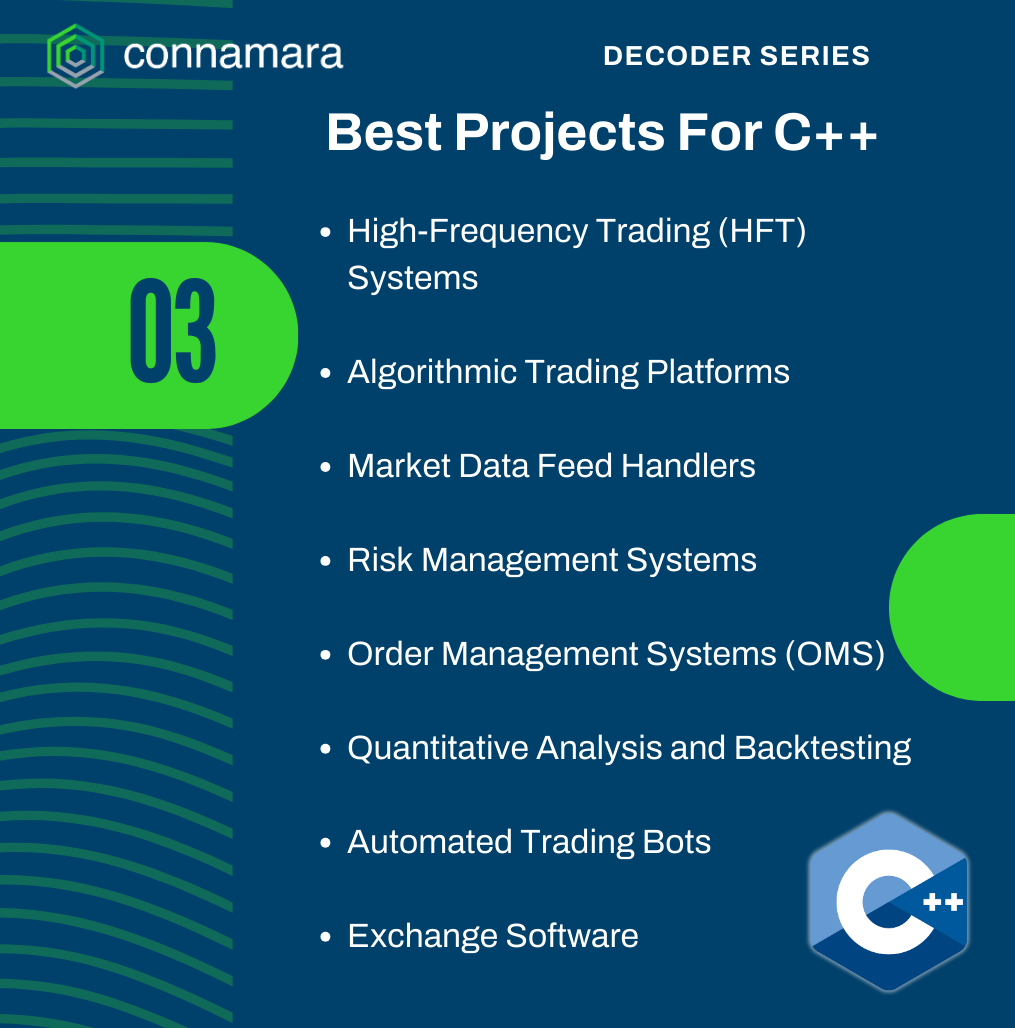 connamara

DECODER SERIES

Best Projects For C++

03

- High-Frequency Trading (HFT) Systems
- Algorithmic Trading Platforms
- Market Data Feed Handlers
- Risk Management Systems
- Order Management Systems (OMS)
- Quantitative Analysis and Backtesting
- Automated Trading Bots
- Exchange Software

C++